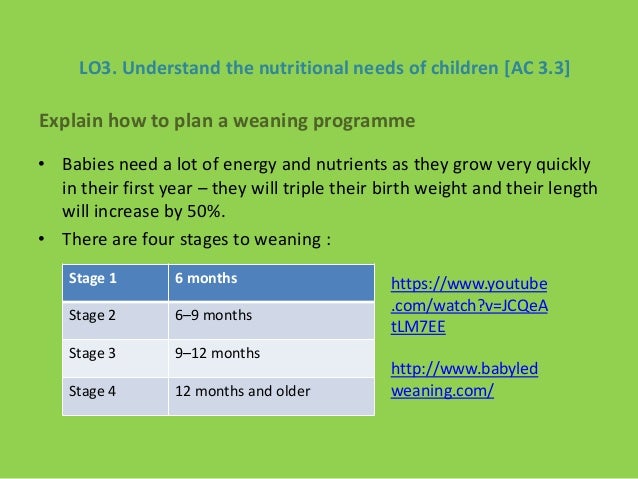 LO3. Understand the nutritional needs of children [AC 3.3]

Explain how to plan a weaning programme

• Babies need a lot of energy and nutrients as they grow very quickly in their first year – they will triple their birth weight and their length will increase by 50%.

• There are four stages to weaning :

| Stage 1 | 6 months |
|---|---|
| Stage 2 | 6–9 months |
| Stage 3 | 9–12 months |
| Stage 4 | 12 months and older |

https://www.youtube.com/watch?v=JCQeAtLM7EE

http://www.babyledweaning.com/